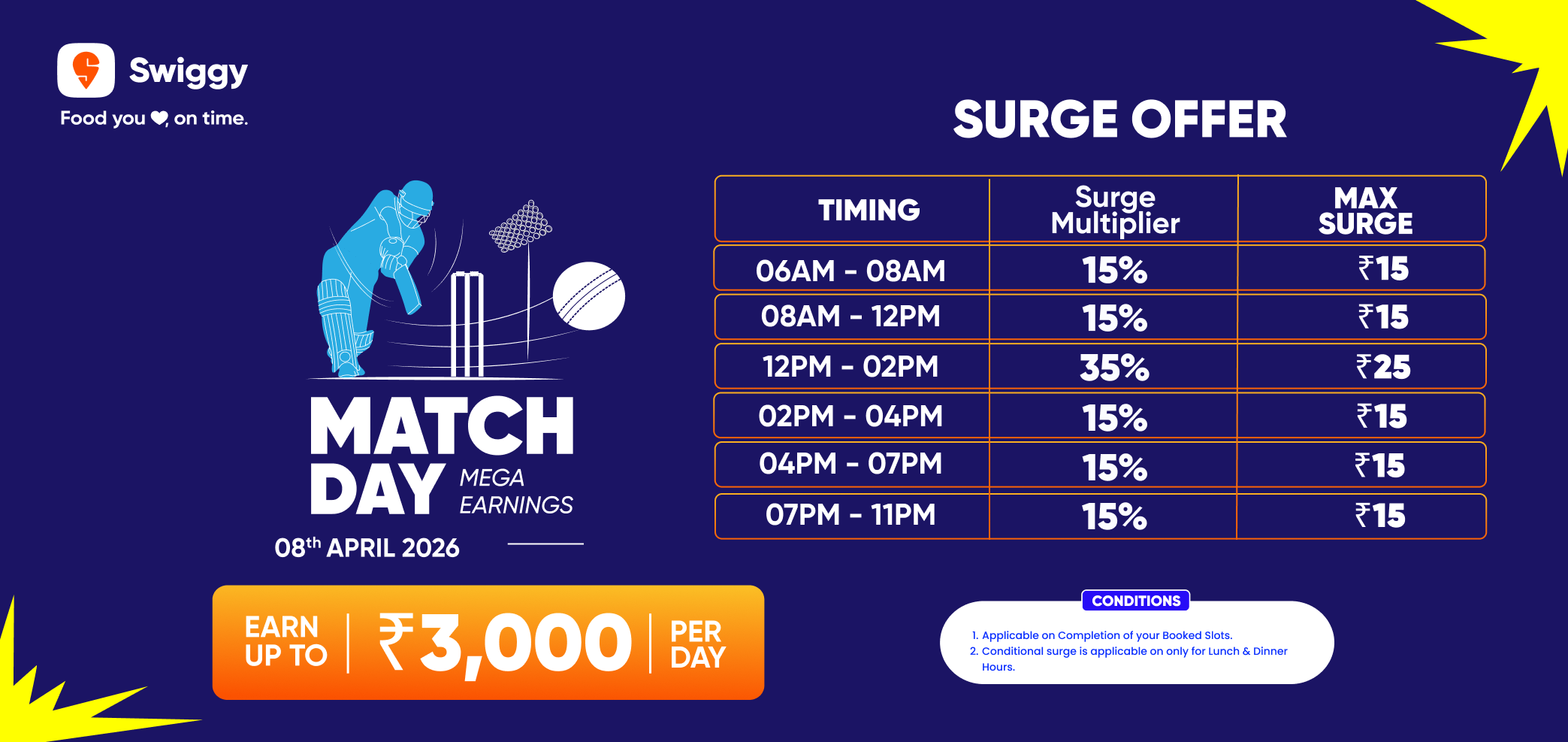 Swiggy
Food you ♥, on time.

MATCH DAY MEGA EARNINGS
08th APRIL 2026

EARN UP TO ₹3,000 PER DAY

SURGE OFFER

| TIMING | Surge Multiplier | MAX SURGE |
|---|---|---|
| 06AM - 08AM | 15% | ₹15 |
| 08AM - 12PM | 15% | ₹15 |
| 12PM - 02PM | 35% | ₹25 |
| 02PM - 04PM | 15% | ₹15 |
| 04PM - 07PM | 15% | ₹15 |
| 07PM - 11PM | 15% | ₹15 |

CONDITIONS
1. Applicable on Completion of your Booked Slots.
2. Conditional surge is applicable on only for Lunch & Dinner Hours.